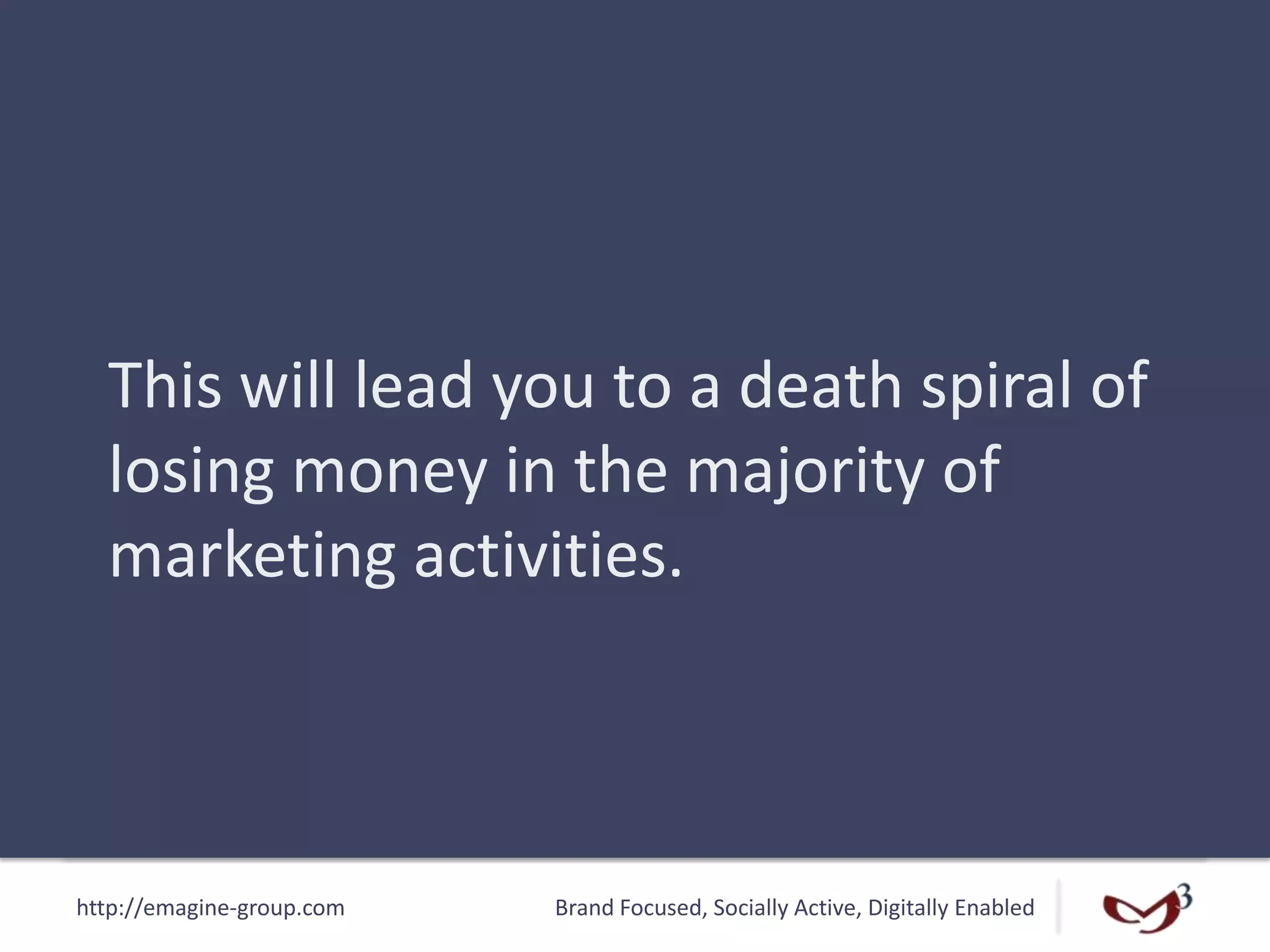 This will lead you to a death spiral of losing money in the majority of marketing activities.

http://emagine-group.com

Brand Focused, Socially Active, Digitally Enabled

3